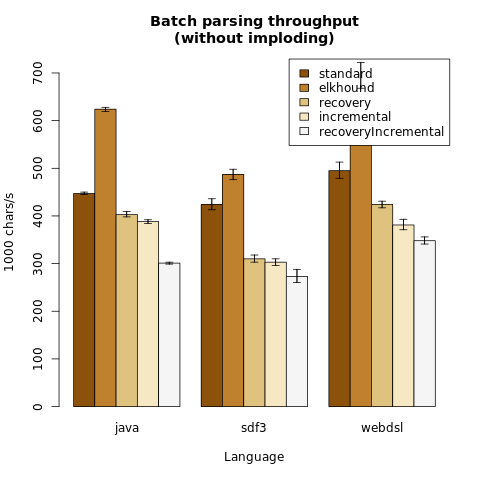 Batch parsing throughput
(without imploding)

standard
elkhound
recovery
incremental
recoveryIncremental

1000 chars/s

0
100
200
300
400
500
600
700

java
sdf3
webdsl

Language